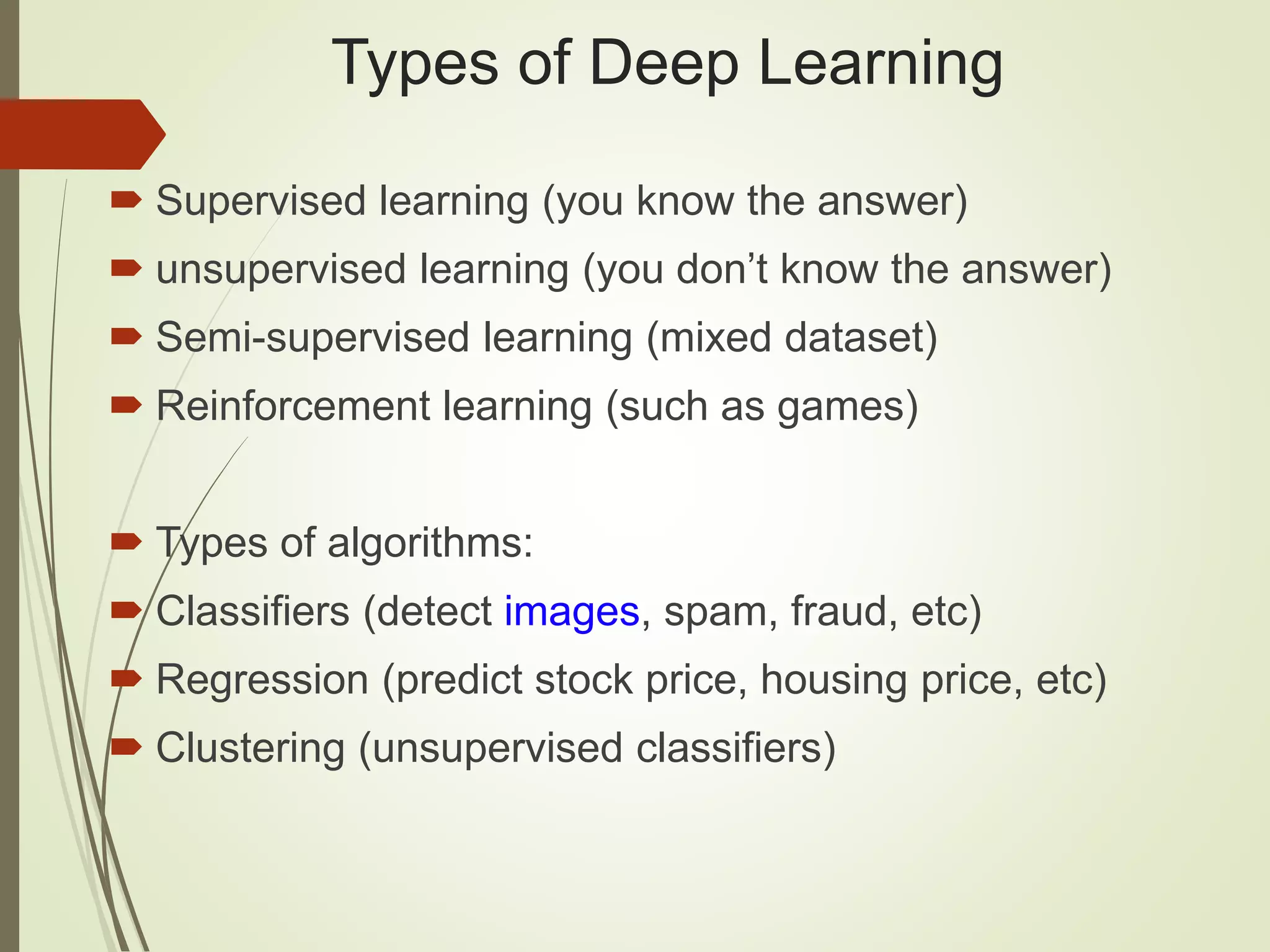 Types of Deep Learning

Supervised learning (you know the answer)

unsupervised learning (you don’t know the answer)

Semi-supervised learning (mixed dataset)

Reinforcement learning (such as games)

Types of algorithms:

Classifiers (detect images, spam, fraud, etc)

Regression (predict stock price, housing price, etc)

Clustering (unsupervised classifiers)